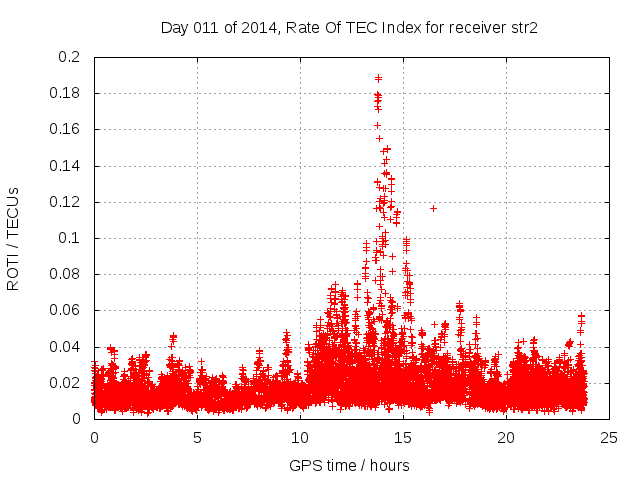 Day 011 of 2014, Rate Of TEC Index for receiver str2

ROTI / TECUs

0.2
0.18
0.16
0.14
0.12
0.1
0.08
0.06
0.04
0.02
0

0
5
10
15
20
25

GPS time / hours